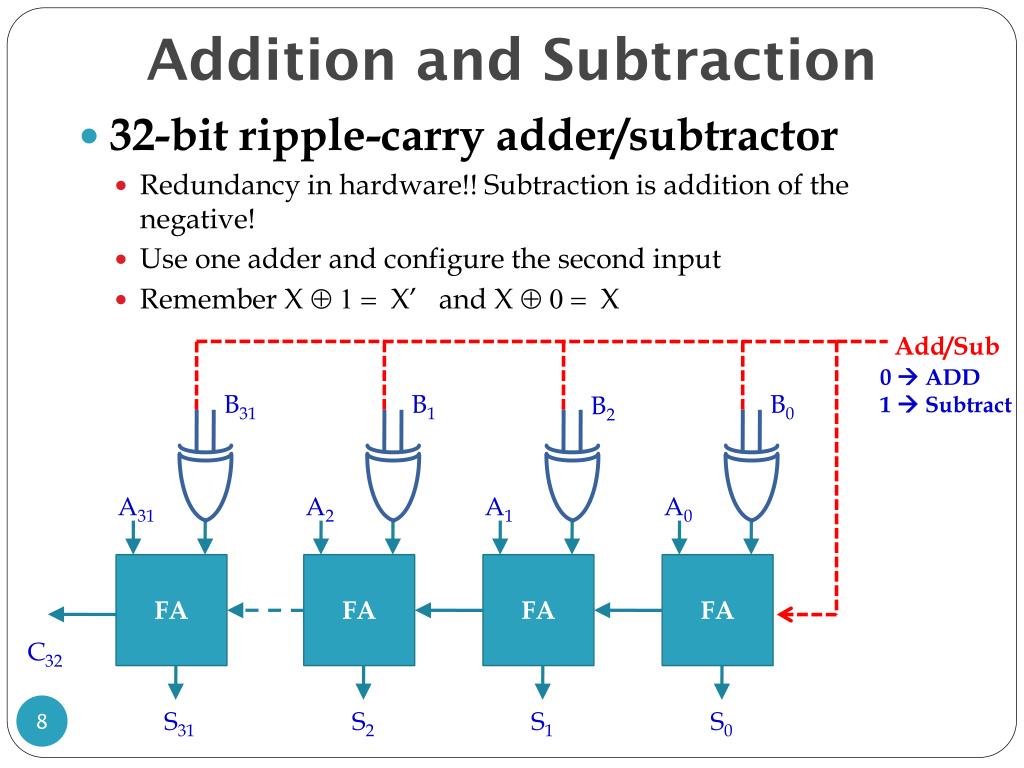 Addition and Subtraction

32-bit ripple-carry adder/subtractor

Redundancy in hardware!! Subtraction is addition of the negative!

Use one adder and configure the second input

Remember $X \oplus 1 = X'$ and $X \oplus 0 = X$

Add/Sub
0 → ADD
1 → Subtract

$B_{31}$ $B_1$ $B_2$ $B_0$

$A_{31}$ $A_2$ $A_1$ $A_0$

FA FA FA FA

$C_{32}$

$S_{31}$ $S_2$ $S_1$ $S_0$

8